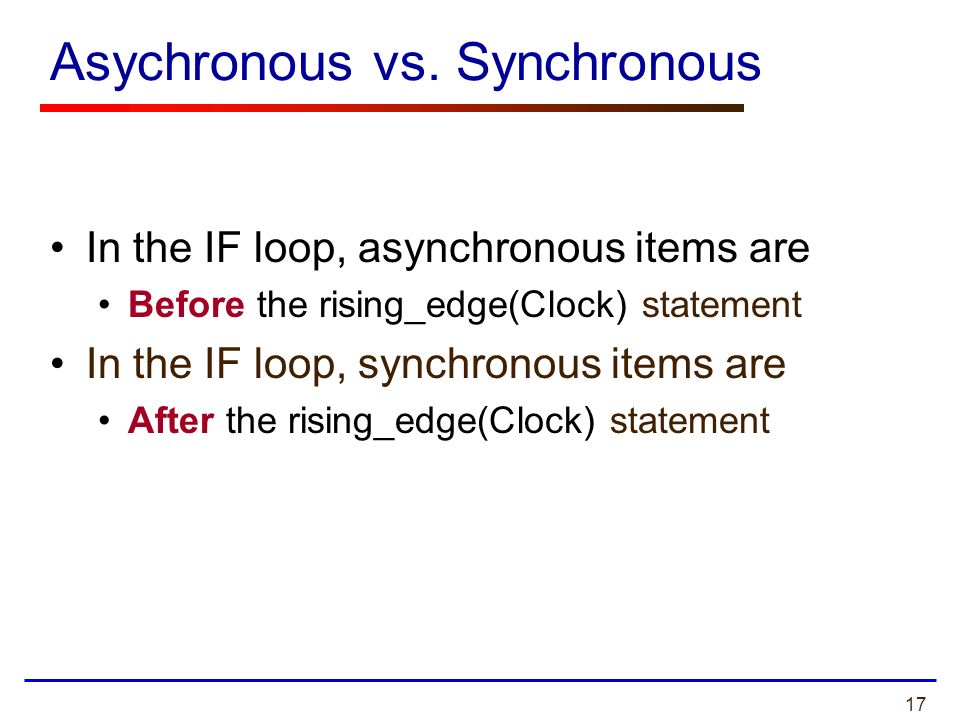 Asychronous vs. Synchronous

• In the IF loop, asynchronous items are
  • Before the rising_edge(Clock) statement
• In the IF loop, synchronous items are
  • After the rising_edge(Clock) statement

17